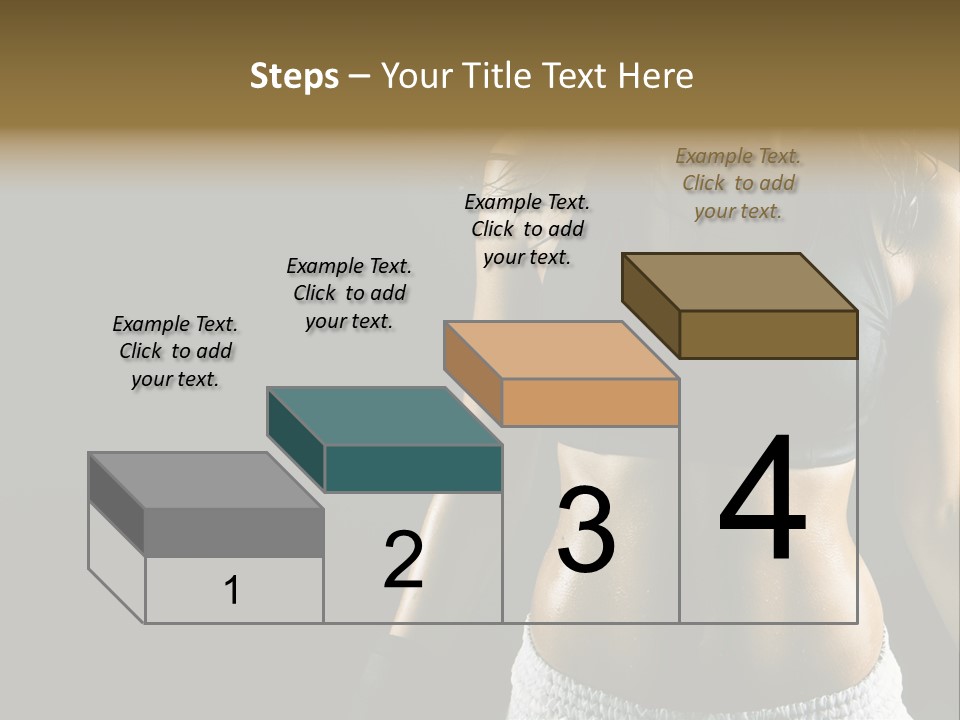 Steps – Your Title Text Here

Example Text. Click to add your text.

Example Text. Click to add your text.

Example Text. Click to add your text.

Example Text. Click to add your text.

1

2

3

4